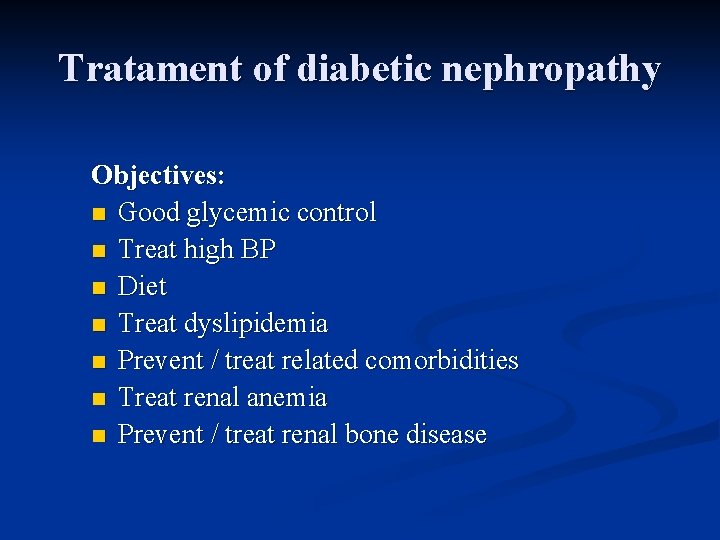 Tratament of diabetic nephropathy

Objectives:
- Good glycemic control
- Treat high BP
- Diet
- Treat dyslipidemia
- Prevent / treat related comorbidities
- Treat renal anemia
- Prevent / treat renal bone disease